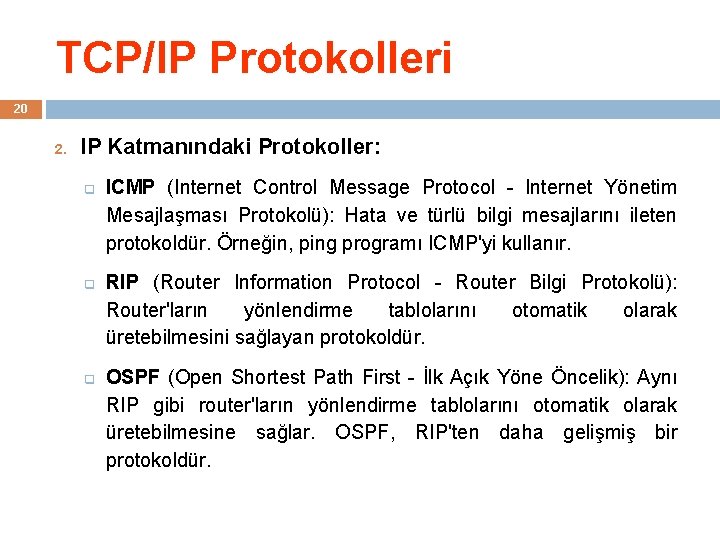 TCP/IP Protokolleri

20

2. IP Katmanındaki Protokoller:

ICMP (Internet Control Message Protocol - Internet Yönetim Mesajlaşması Protokolü): Hata ve türlü bilgi mesajlarını ileten protokoldür. Örneğin, ping programı ICMP'yi kullanır.

RIP (Router Information Protocol - Router Bilgi Protokolü): Router'ların yönlendirme tablolarını otomatik olarak üretebilmesini sağlayan protokoldür.

OSPF (Open Shortest Path First - İlk Açık Yöne Öncelik): Aynı RIP gibi router'ların yönlendirme tablolarını otomatik olarak üretebilmesine sağlar. OSPF, RIP'ten daha gelişmiş bir protokoldür.